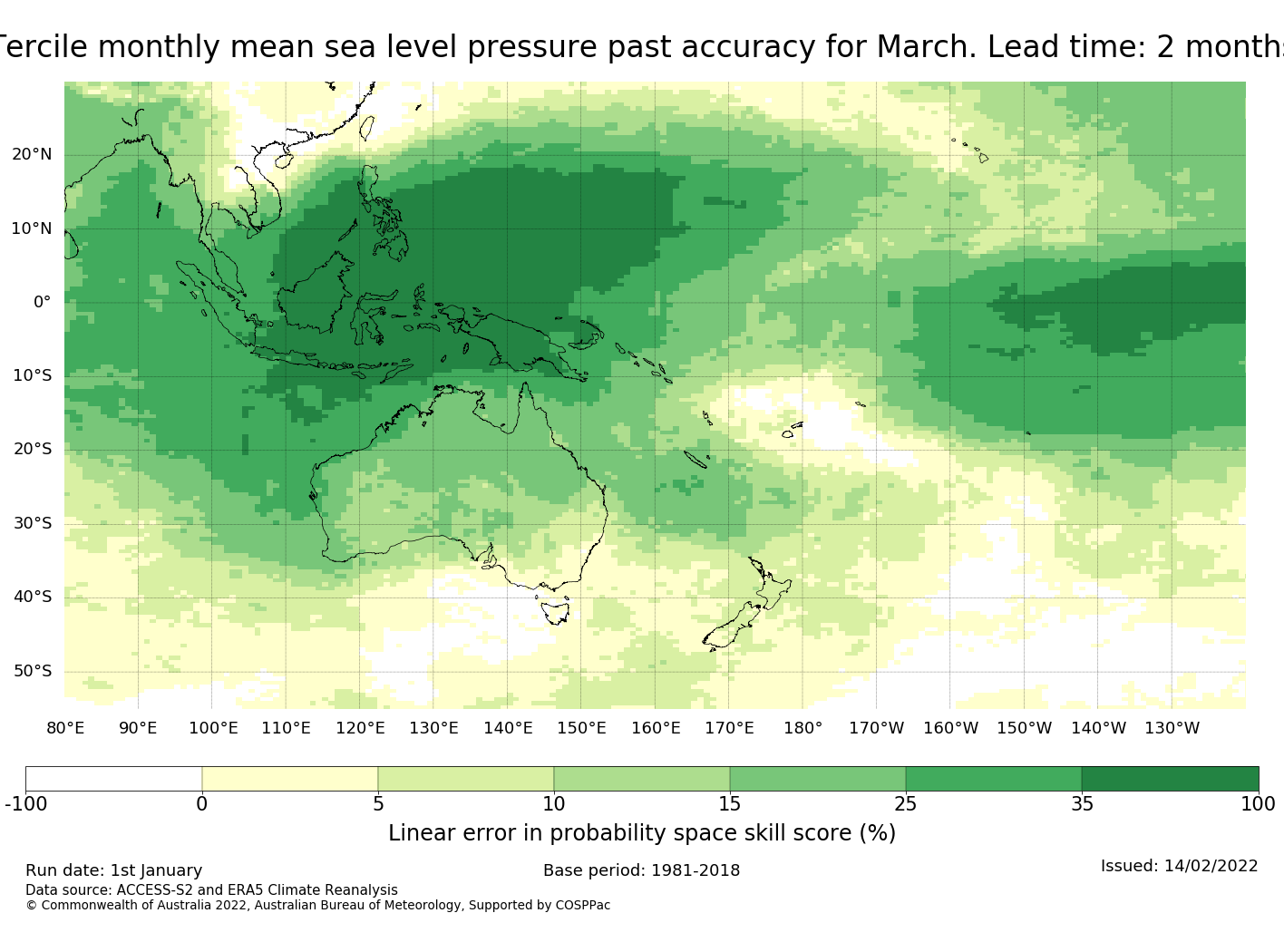 Tercile monthly mean sea level pressure past accuracy for March. Lead time: 2 months

20°N
10°N
0°
10°S
20°S
30°S
40°S
50°S

80°E 90°E 100°E 110°E 120°E 130°E 140°E 150°E 160°E 170°E 180° 170°W 160°W 150°W 140°W 130°W

-100 0 5 10 15 25 35 100

Linear error in probability space skill score (%)

Run date: 1st January
Base period: 1981-2018
Issued: 14/02/2022
Data source: ACCESS-S2 and ERA5 Climate Reanalysis
© Commonwealth of Australia 2022, Australian Bureau of Meteorology, Supported by COSPPac